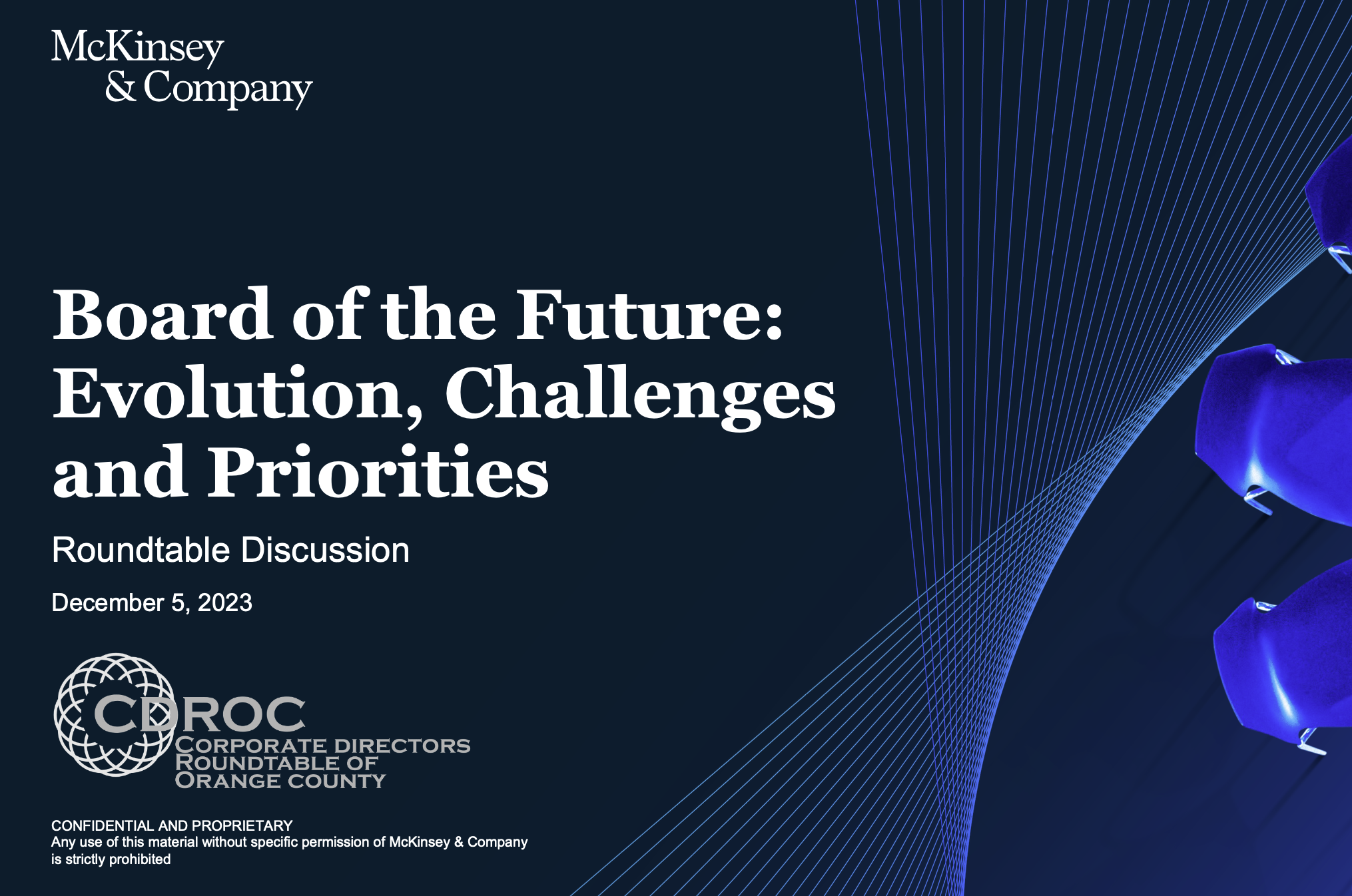 McKinsey & Company

Board of the Future: Evolution, Challenges and Priorities

Roundtable Discussion

December 5, 2023

CDROC
CORPORATE DIRECTORS ROUNDTABLE OF ORANGE COUNTY

CONFIDENTIAL AND PROPRIETARY
Any use of this material without specific permission of McKinsey & Company is strictly prohibited